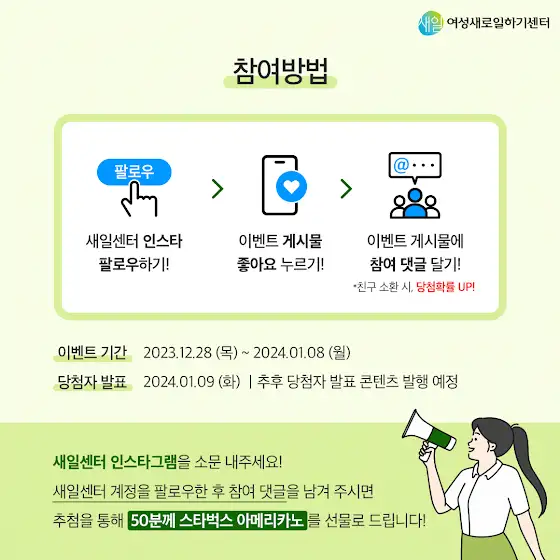 새일 여성새로일하기센터

참여방법

팔로우

새일센터 인스타 팔로우하기!

이벤트 게시물 좋아요 누르기!

@···

이벤트 게시물에 참여 댓글 달기!

*친구 소환 시, 당첨확률 UP!

이벤트 기간 2023.12.28 (목) ~ 2024.01.08 (월)

당첨자 발표 2024.01.09 (화) | 추후 당첨자 발표 콘텐츠 발행 예정

새일센터 인스타그램을 소문 내주세요!

새일센터 계정을 팔로우한 후 참여 댓글을 남겨 주시면

추첨을 통해 50분께 스타벅스 아메리카노를 선물로 드립니다!